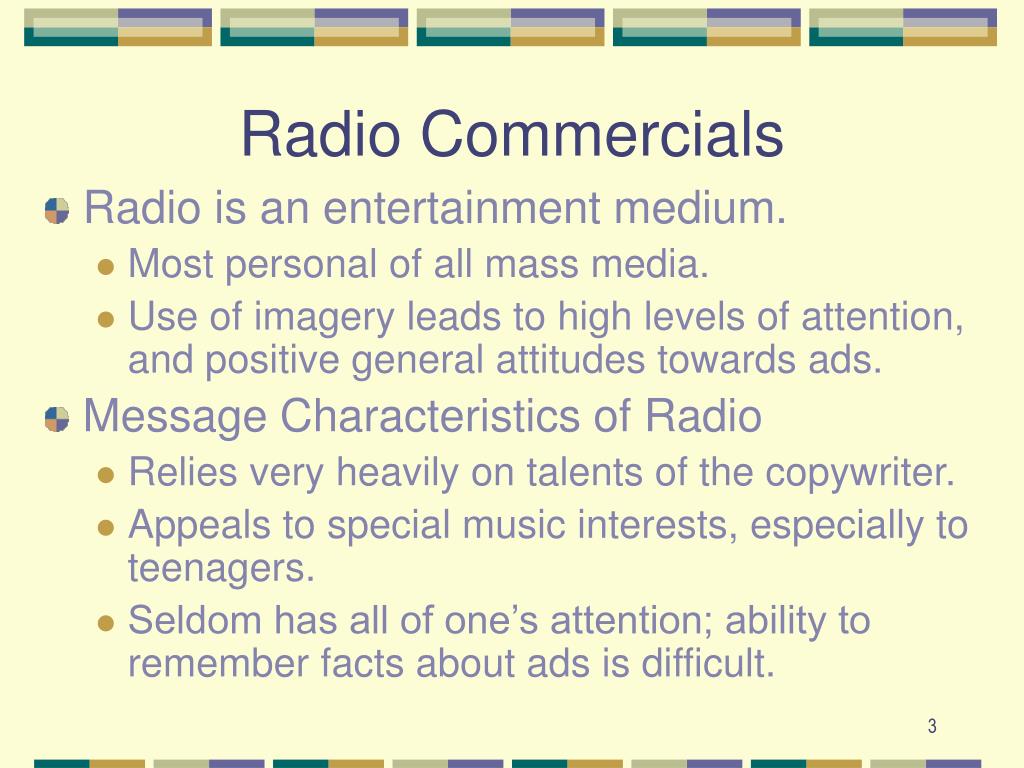 Radio Commercials

Radio is an entertainment medium.

Most personal of all mass media.

Use of imagery leads to high levels of attention, and positive general attitudes towards ads.

Message Characteristics of Radio

Relies very heavily on talents of the copywriter.

Appeals to special music interests, especially to teenagers.

Seldom has all of one’s attention; ability to remember facts about ads is difficult.

3